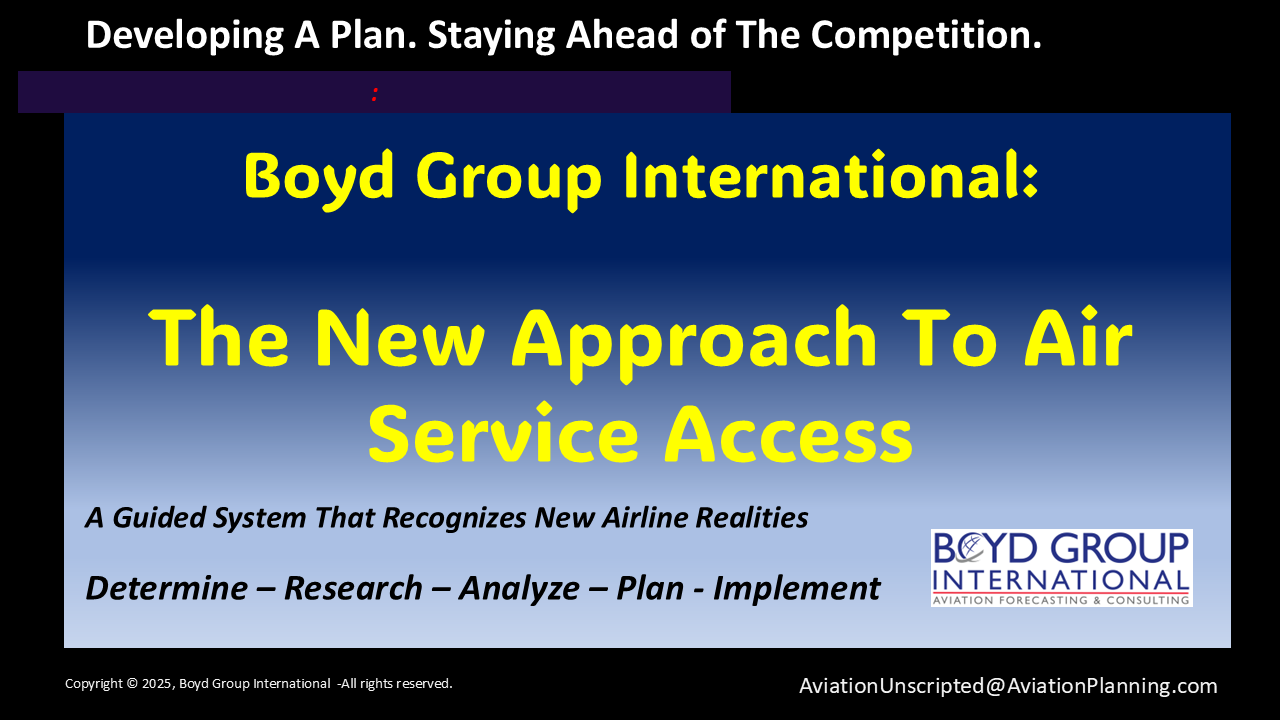 Developing A Plan. Staying Ahead of The Competition.

:

Boyd Group International:

The New Approach To Air Service Access

A Guided System That Recognizes New Airline Realities

Determine – Research – Analyze – Plan - Implement

BOYD GROUP INTERNATIONAL
AVIATION FORECASTING & CONSULTING

Copyright © 2025, Boyd Group International -All rights reserved.

AviationUnscripted@AviationPlanning.com